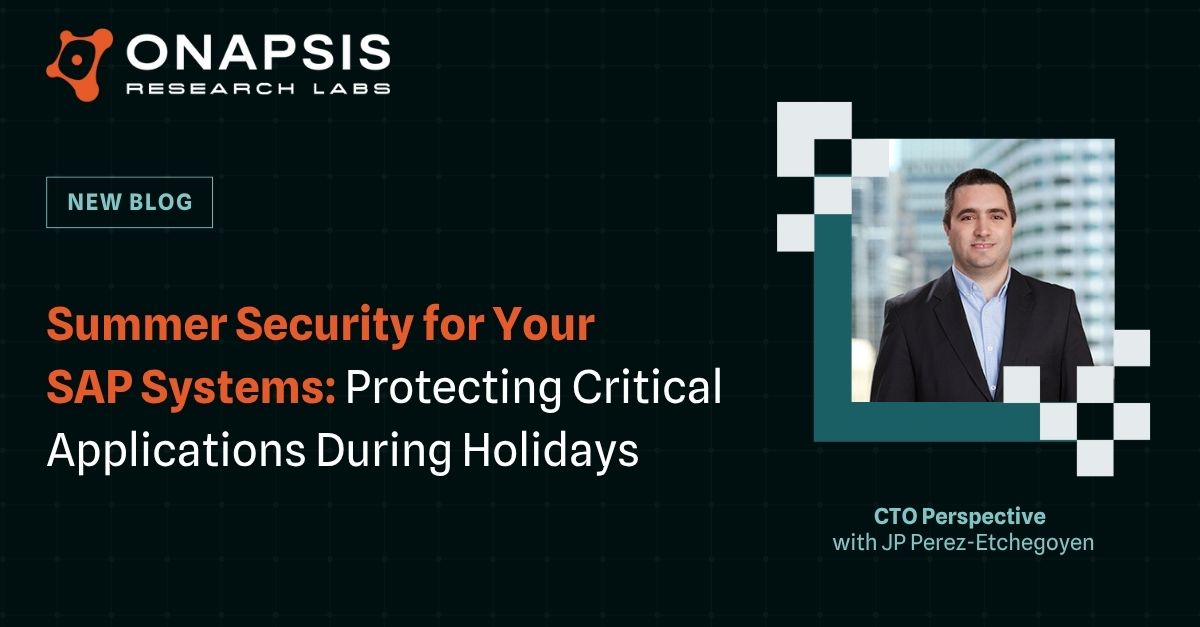 ONAPSIS
RESEARCH LABS

NEW BLOG

Summer Security for Your SAP Systems: Protecting Critical Applications During Holidays

CTO Perspective
with JP Perez-Etchegoyen